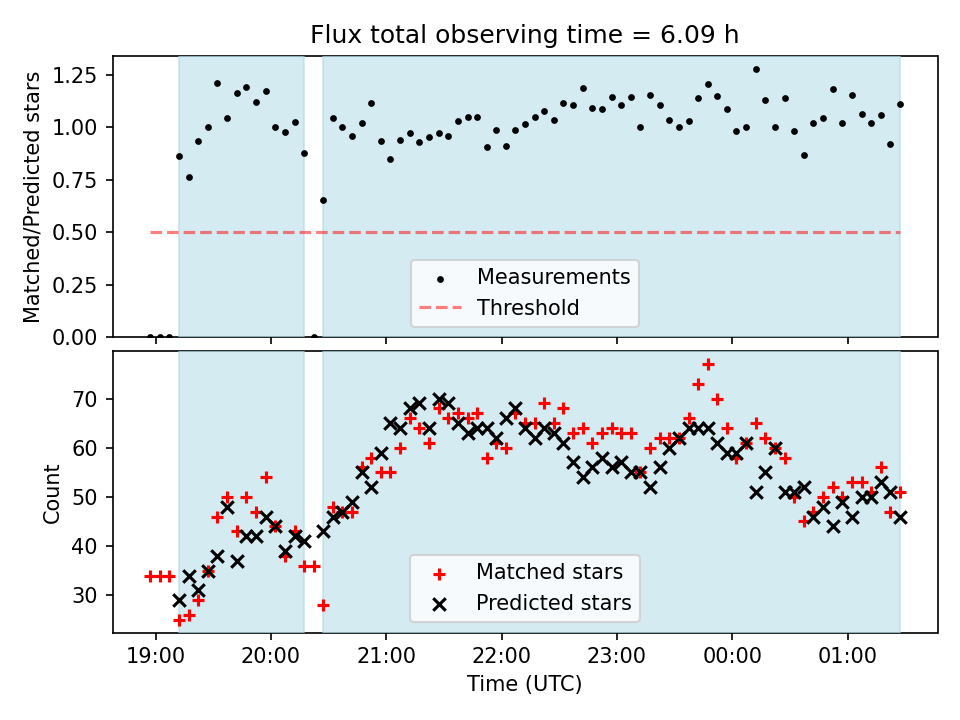 Flux total observing time = 6.09 h

Matched/Predicted stars

1.25
1.00
0.75
0.50
0.25
0.00

Measurements
Threshold

Count

70
60
50
40
30

Matched stars
Predicted stars

19:00
20:00
21:00
22:00
23:00
00:00
01:00

Time (UTC)